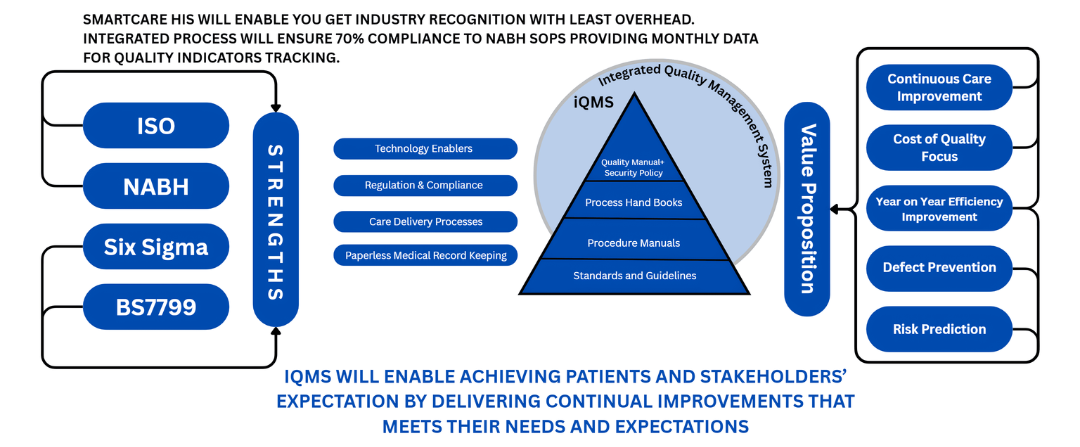 SMARTCARE HIS WILL ENABLE YOU GET INDUSTRY RECOGNITION WITH LEAST OVERHEAD. INTEGRATED PROCESS WILL ENSURE 70% COMPLIANCE TO NABH SOPS PROVIDING MONTHLY DATA FOR QUALITY INDICATORS TRACKING.

ISO

NABH

Six Sigma

BS7799

STRENGTHS

Technology Enablers

Regulation & Compliance

Care Delivery Processes

Paperless Medical Record Keeping

Integrated Quality Management System

iQMS

Quality Manual+ Security Policy

Process Hand Books

Procedure Manuals

Standards and Guidelines

Value Proposition

Continuous Care Improvement

Cost of Quality Focus

Year on Year Efficiency Improvement

Defect Prevention

Risk Prediction

IQMS WILL ENABLE ACHIEVING PATIENTS AND STAKEHOLDERS' EXPECTATION BY DELIVERING CONTINUAL IMPROVEMENTS THAT MEETS THEIR NEEDS AND EXPECTATIONS